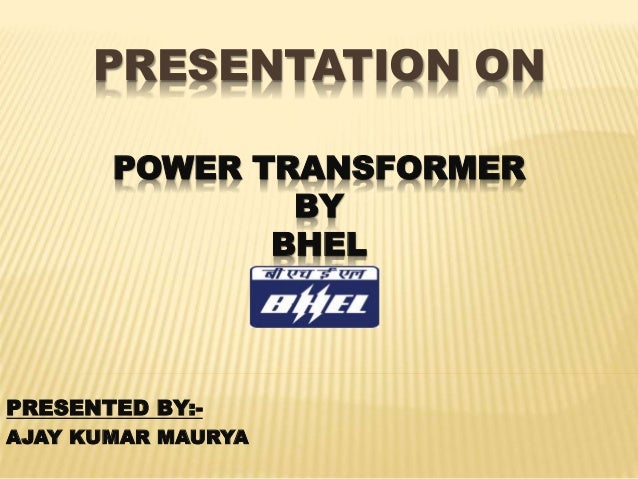 PRESENTATION ON

POWER TRANSFORMER
BY
BHEL

बी एच ई एल
BHEL

PRESENTED BY:-
AJAY KUMAR MAURYA